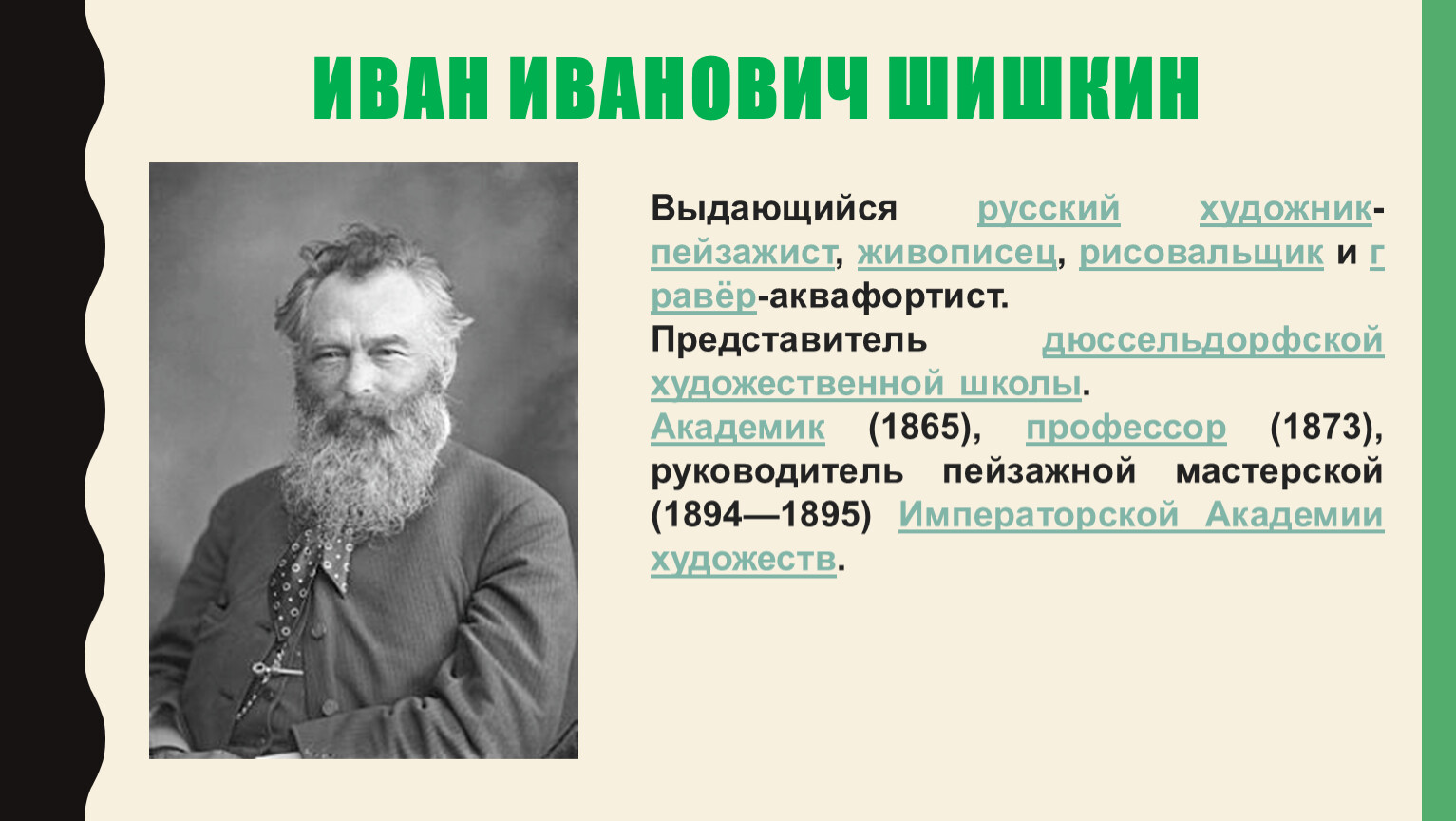 ИВАН ИВАНОВИЧ ШИШКИН

Выдающийся русский художник-пейзажист, живописец, рисовальщик и гравёр-аквафортист.
Представитель дюссельдорфской художественной школы.
Академик (1865), профессор (1873), руководитель пейзажной мастерской (1894—1895) Императорской Академии художеств.